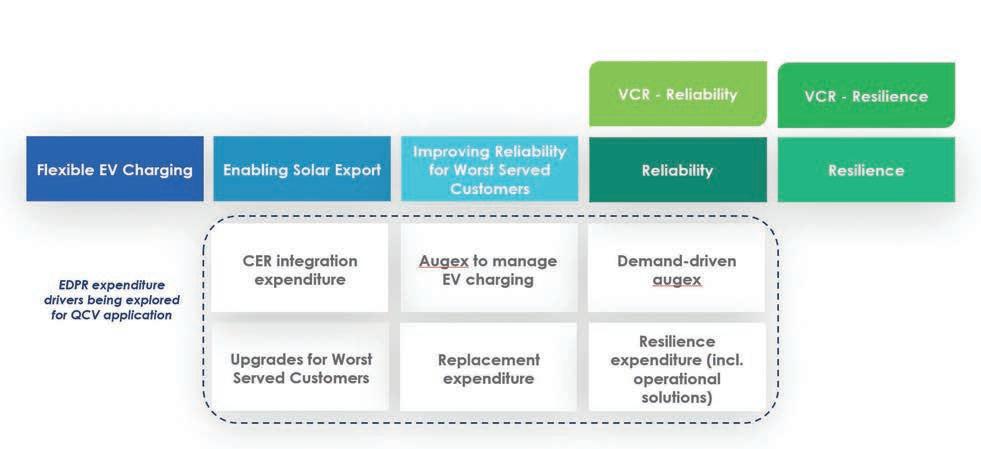 VCR - Reliability

VCR - Resilience

Flexible EV Charging

Enabling Solar Export

Improving Reliability for Worst Served Customers

Reliability

Resilience

EDPR expenditure drivers being explored for QCV application

CER integration expenditure

Augex to manage EV charging

Demand-driven augex

Upgrades for Worst Served Customers

Replacement expenditure

Resilience expenditure (incl. operational solutions)